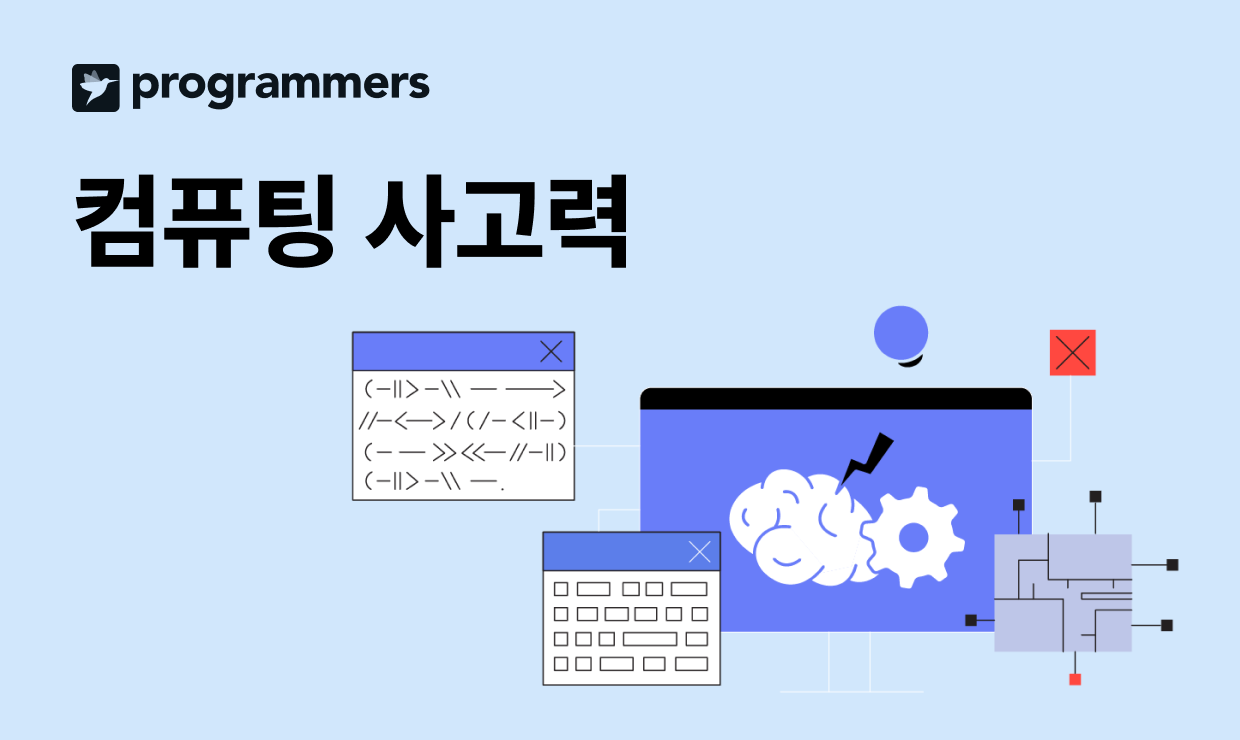 programmers

컴퓨팅 사고력